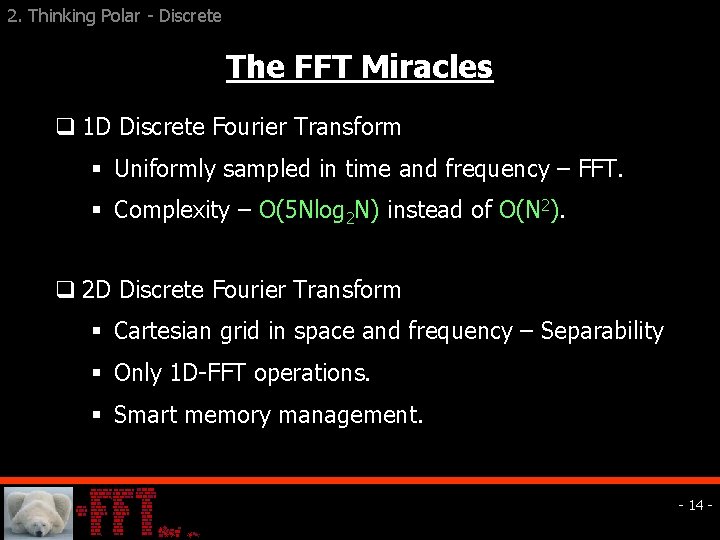 2. Thinking Polar - Discrete

The FFT Miracles

❑ 1D Discrete Fourier Transform

▪ Uniformly sampled in time and frequency – FFT.

▪ Complexity – $O(5N\log_2 N)$ instead of $O(N^2)$.

❑ 2D Discrete Fourier Transform

▪ Cartesian grid in space and frequency – Separability

▪ Only 1D-FFT operations.

▪ Smart memory management.

FFT

- 14 -